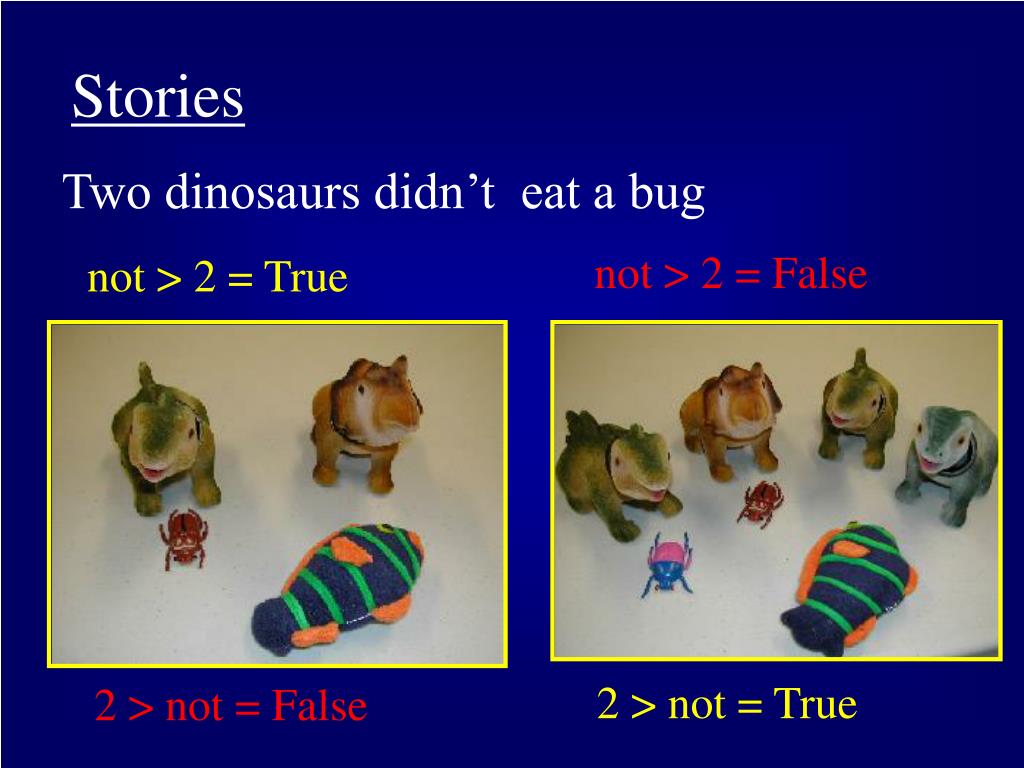 Stories

Two dinosaurs didn’t eat a bug

not > 2 = True

not > 2 = False

2 > not = False

2 > not = True